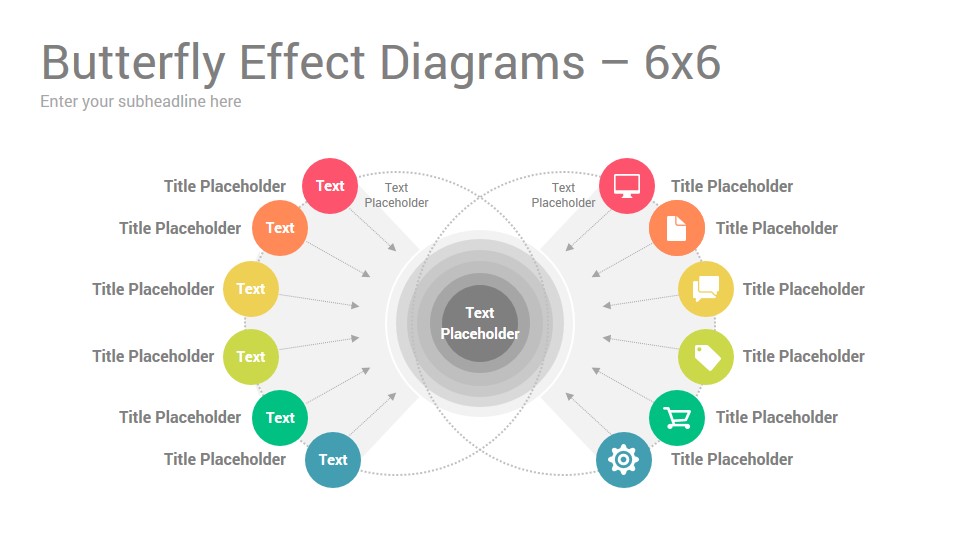 Butterfly Effect Diagrams – 6x6

Enter your subheadline here

Title Placeholder Text
Title Placeholder Text
Title Placeholder Text
Title Placeholder Text
Title Placeholder Text
Title Placeholder Text

Text Placeholder

Text Placeholder

Text Placeholder

Title Placeholder
Title Placeholder
Title Placeholder
Title Placeholder
Title Placeholder
Title Placeholder